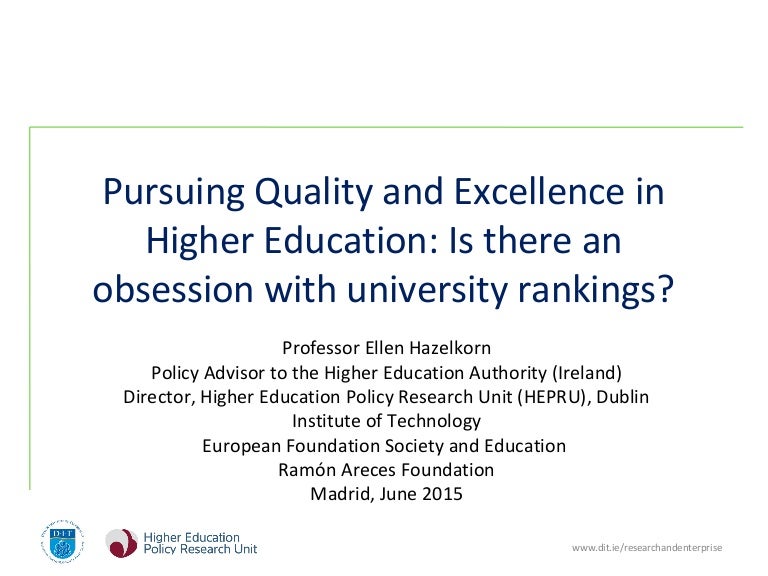 Pursuing Quality and Excellence in Higher Education: Is there an obsession with university rankings?

Professor Ellen Hazelkorn
Policy Advisor to the Higher Education Authority (Ireland)
Director, Higher Education Policy Research Unit (HEPRU), Dublin Institute of Technology
European Foundation Society and Education
Ramón Areces Foundation
Madrid, June 2015

DIT

Higher Education Policy Research Unit

www.dit.ie/researchandenterprise